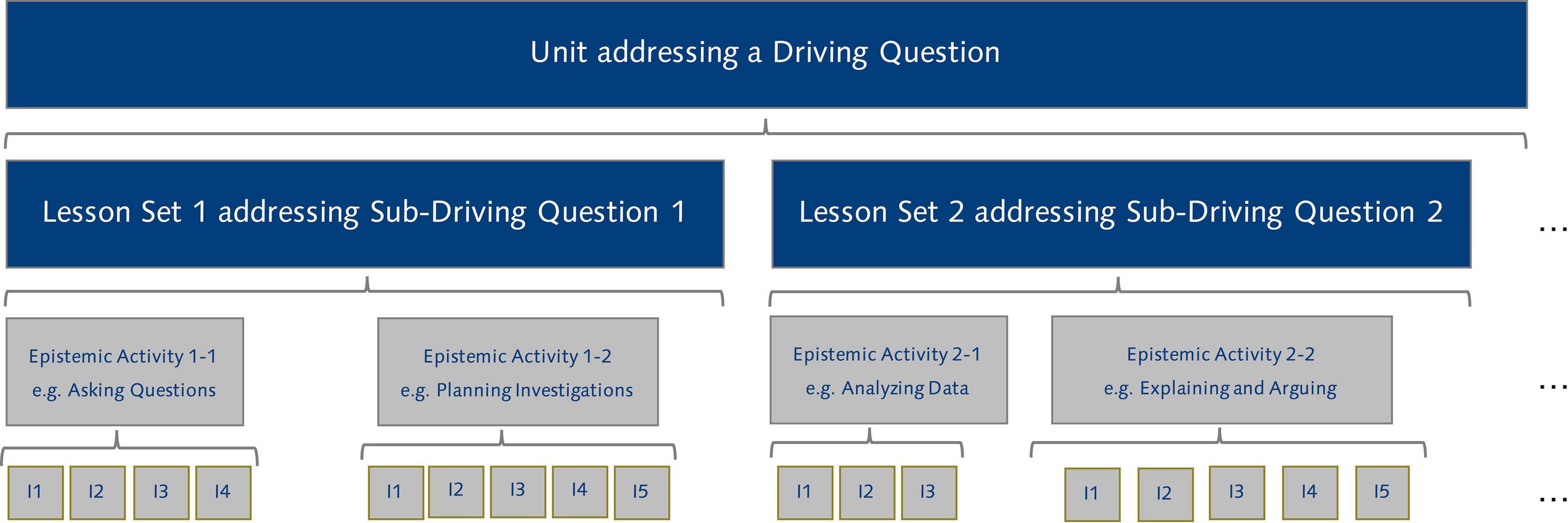 Unit addressing a Driving Question

Lesson Set 1 addressing Sub-Driving Question 1

Lesson Set 2 addressing Sub-Driving Question 2

...

Epistemic Activity 1-1
e.g. Asking Questions

Epistemic Activity 1-2
e.g. Planning Investigations

Epistemic Activity 2-1
e.g. Analyzing Data

Epistemic Activity 2-2
e.g. Explaining and Arguing

...

I1 I2 I3 I4

I1 I2 I3 I4 I5

I1 I2 I3

I1 I2 I3 I4 I5

...